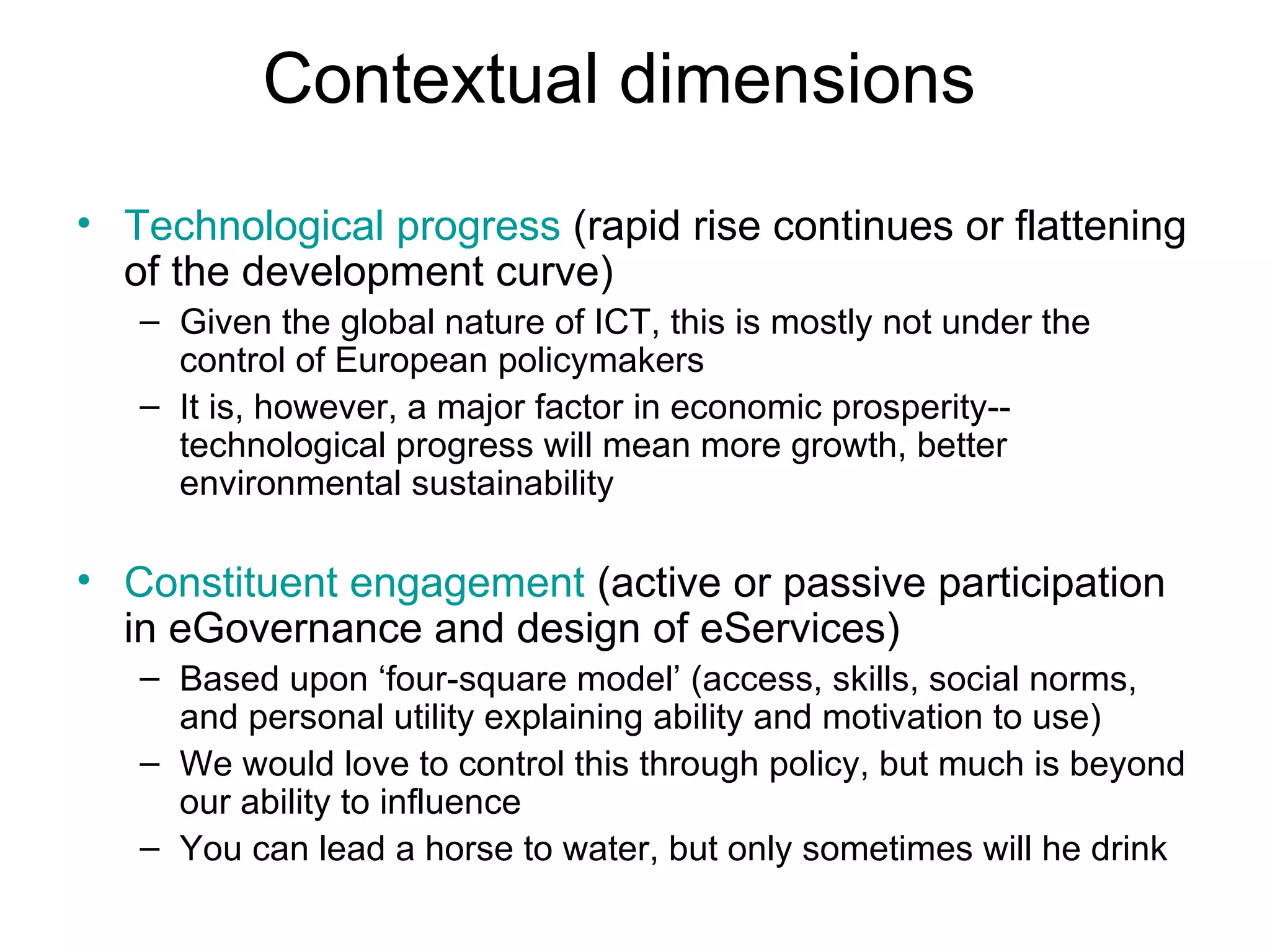 Contextual dimensions

• Technological progress (rapid rise continues or flattening of the development curve)
– Given the global nature of ICT, this is mostly not under the control of European policymakers
– It is, however, a major factor in economic prosperity--technological progress will mean more growth, better environmental sustainability

• Constituent engagement (active or passive participation in eGovernance and design of eServices)
– Based upon ‘four-square model’ (access, skills, social norms, and personal utility explaining ability and motivation to use)
– We would love to control this through policy, but much is beyond our ability to influence
– You can lead a horse to water, but only sometimes will he drink